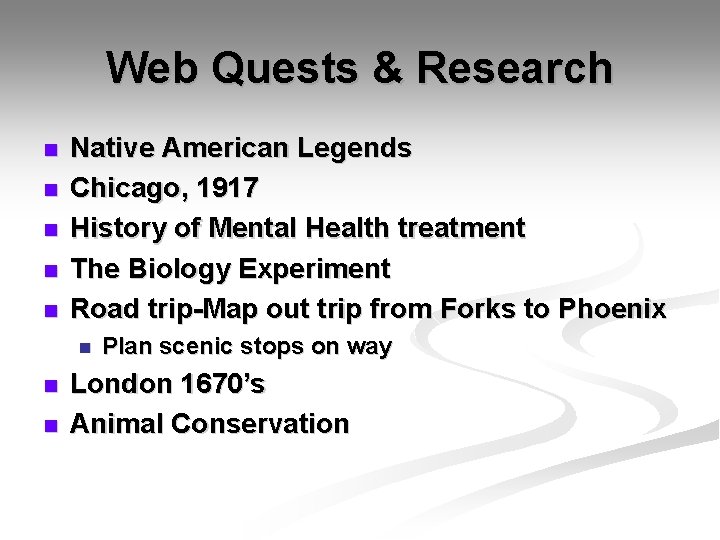 Web Quests & Research

- Native American Legends
- Chicago, 1917
- History of Mental Health treatment
- The Biology Experiment
- Road trip-Map out trip from Forks to Phoenix
  - Plan scenic stops on way
- London 1670's
- Animal Conservation